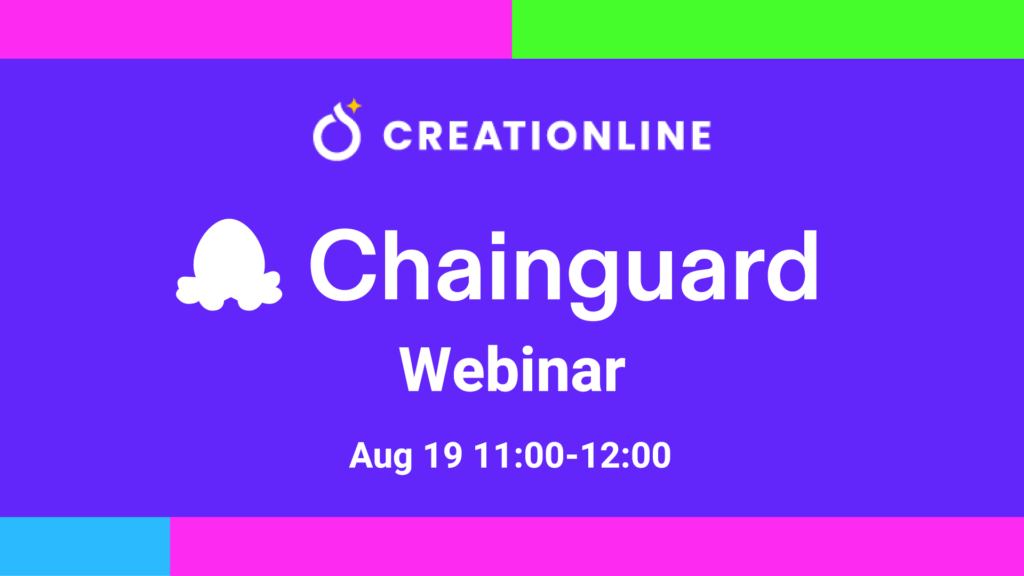 CREATIONLINE

Chainguard

Webinar

Aug 19 11:00-12:00